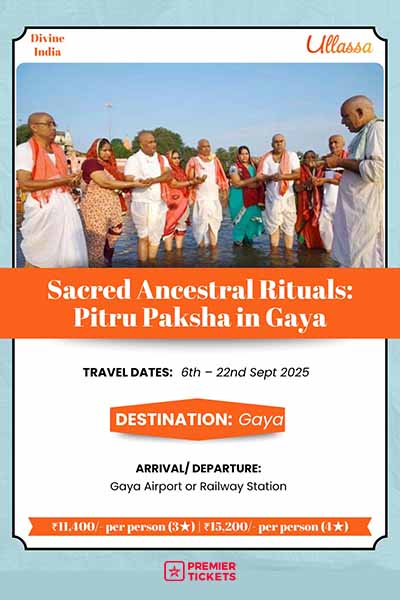 Divine India

Ullassa

Sacred Ancestral Rituals: Pitru Paksha in Gaya

TRAVEL DATES: 6th – 22nd Sept 2025

DESTINATION: Gaya

ARRIVAL/ DEPARTURE:
Gaya Airport or Railway Station

₹11,400/- per person (3★) | ₹15,200/- per person (4★)

PREMIER TICKETS